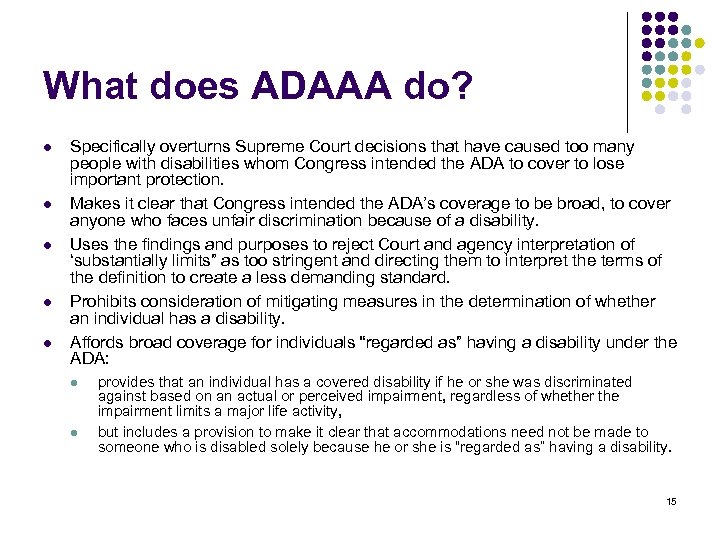 What does ADAAA do?

- Specifically overturns Supreme Court decisions that have caused too many people with disabilities whom Congress intended the ADA to cover to lose important protection.
- Makes it clear that Congress intended the ADA's coverage to be broad, to cover anyone who faces unfair discrimination because of a disability.
- Uses the findings and purposes to reject Court and agency interpretation of 'substantially limits" as too stringent and directing them to interpret the terms of the definition to create a less demanding standard.
- Prohibits consideration of mitigating measures in the determination of whether an individual has a disability.
- Affords broad coverage for individuals "regarded as" having a disability under the ADA:
  - provides that an individual has a covered disability if he or she was discriminated against based on an actual or perceived impairment, regardless of whether the impairment limits a major life activity,
  - but includes a provision to make it clear that accommodations need not be made to someone who is disabled solely because he or she is "regarded as" having a disability.

15